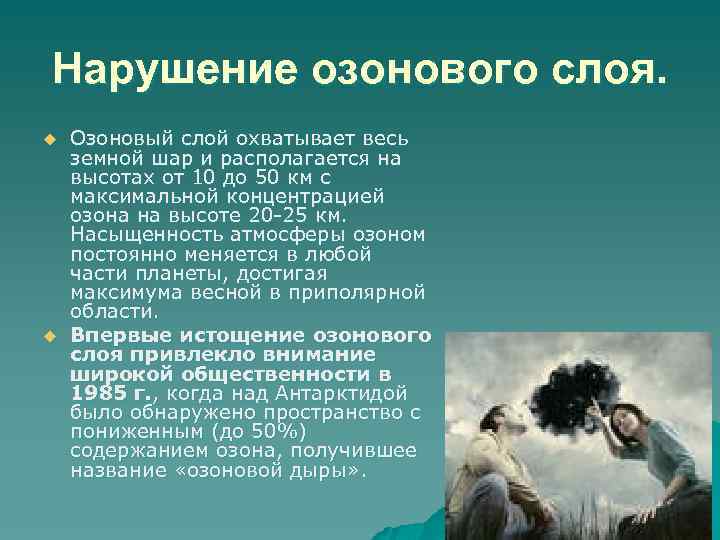 Нарушение озонового слоя.

Озоновый слой охватывает весь земной шар и располагается на высотах от 10 до 50 км с максимальной концентрацией озона на высоте 20-25 км. Насыщенность атмосферы озоном постоянно меняется в любой части планеты, достигая максимума весной в приполярной области.

Впервые истощение озонового слоя привлекло внимание широкой общественности в 1985 г., когда над Антарктидой было обнаружено пространство с пониженным (до 50%) содержанием озона, получившее название «озоновой дыры».